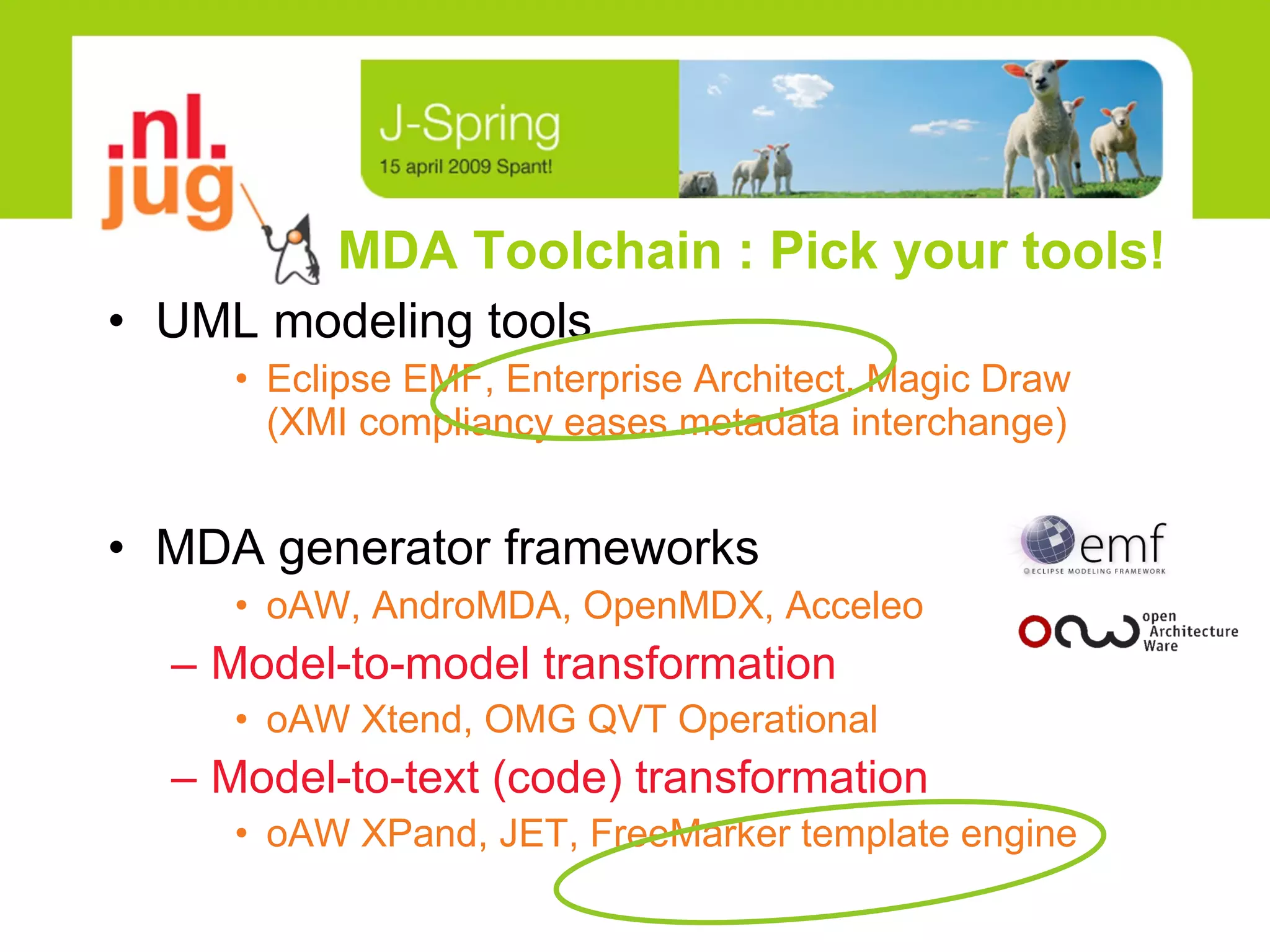 .nl.
jug

J-Spring
15 april 2009 Spant!

MDA Toolchain : Pick your tools!

• UML modeling tools
  • Eclipse EMF, Enterprise Architect, Magic Draw (XMI compliancy eases metadata interchange)

• MDA generator frameworks
  • oAW, AndroMDA, OpenMDX, Acceleo
– Model-to-model transformation
  • oAW Xtend, OMG QVT Operational
– Model-to-text (code) transformation
  • oAW XPand, JET, FreeMarker template engine

emf
ECLIPSE MODELING FRAMEWORK

oaw open Architecture Ware